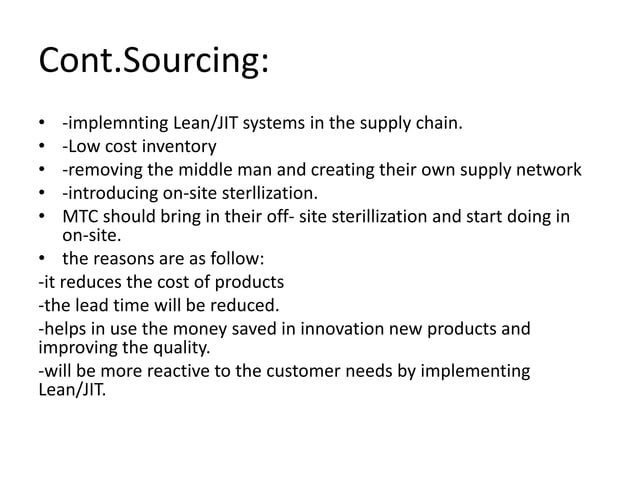 Cont.Sourcing:

• -implemnting Lean/JIT systems in the supply chain.
• -Low cost inventory
• -removing the middle man and creating their own supply network
• -introducing on-site sterllization.
• MTC should bring in their off- site sterillization and start doing in on-site.
• the reasons are as follow:
-it reduces the cost of products
-the lead time will be reduced.
-helps in use the money saved in innovation new products and improving the quality.
-will be more reactive to the customer needs by implementing Lean/JIT.